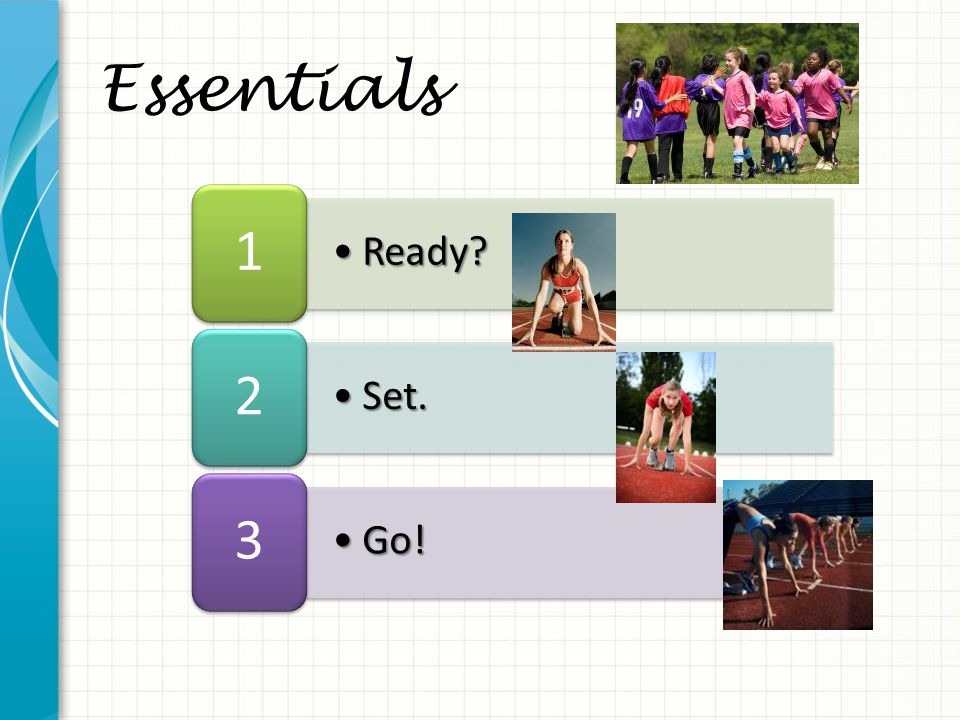 Essentials

1

• Ready?

2

• Set.

3

• Go!